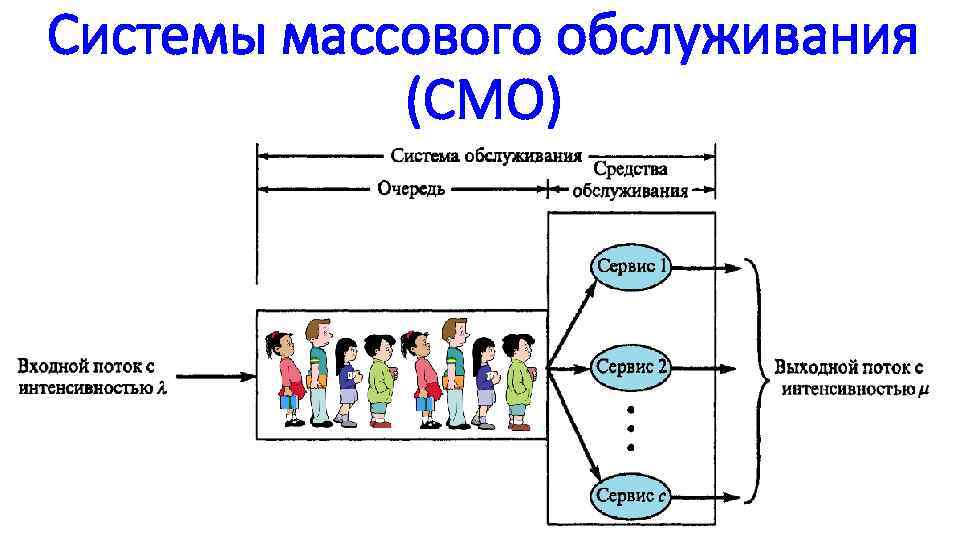 Системы массового обслуживания (СМО)

Система обслуживания

Очередь

Средства обслуживания

Входной поток с интенсивностью $\lambda$

Сервис 1

Сервис 2

Сервис $c$

Выходной поток с интенсивностью $\mu$